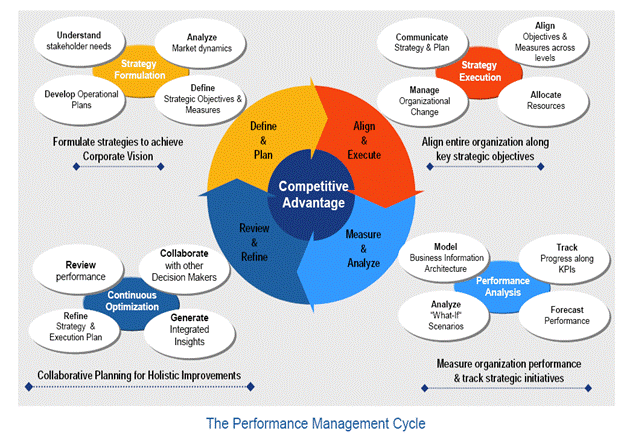 Understand stakeholder needs

Analyze Market dynamics

Strategy Formulation

Develop Operational Plans

Define Strategic Objectives & Measures

Formulate strategies to achieve Corporate Vision

Communicate Strategy & Plan

Align Objectives & Measures across levels

Strategy Execution

Manage Organizational Change

Allocate Resources

Align entire organization along key strategic objectives

Define & Plan

Align & Execute

Competitive Advantage

Review & Refine

Measure & Analyze

Review performance

Collaborate with other Decision Makers

Continuous Optimization

Refine Strategy & Execution Plan

Generate Integrated Insights

Collaborative Planning for Holistic Improvements

Model Business Information Architecture

Track Progress along KPIs

Performance Analysis

Analyze "What-If" Scenarios

Forecast Performance

Measure organization performance & track strategic initiatives

The Performance Management Cycle